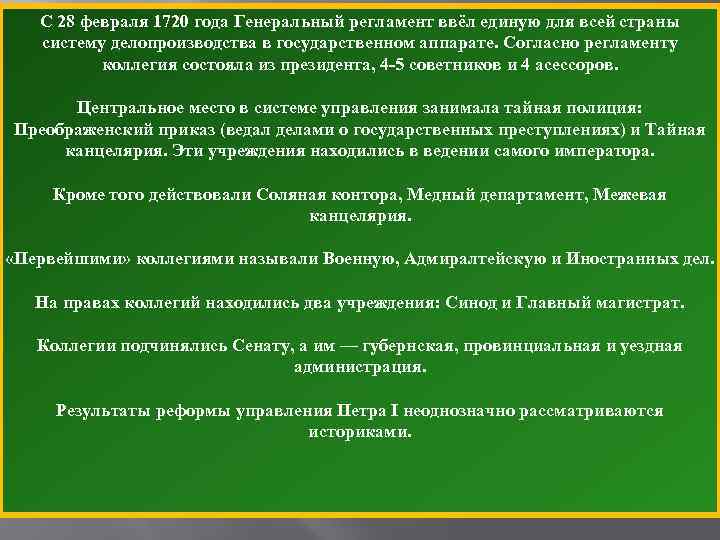 С 28 февраля 1720 года Генеральный регламент ввёл единую для всей страны систему делопроизводства в государственном аппарате. Согласно регламенту коллегия состояла из президента, 4-5 советников и 4 асессоров.

Центральное место в системе управления занимала тайная полиция: Преображенский приказ (ведал делами о государственных преступлениях) и Тайная канцелярия. Эти учреждения находились в ведении самого императора.

Кроме того действовали Соляная контора, Медный департамент, Межевая канцелярия.

«Первейшими» коллегиями называли Военную, Адмиралтейскую и Иностранных дел.

На правах коллегий находились два учреждения: Синод и Главный магистрат.

Коллегии подчинялись Сенату, а им — губернская, провинциальная и уездная администрация.

Результаты реформы управления Петра I неоднозначно рассматриваются историками.